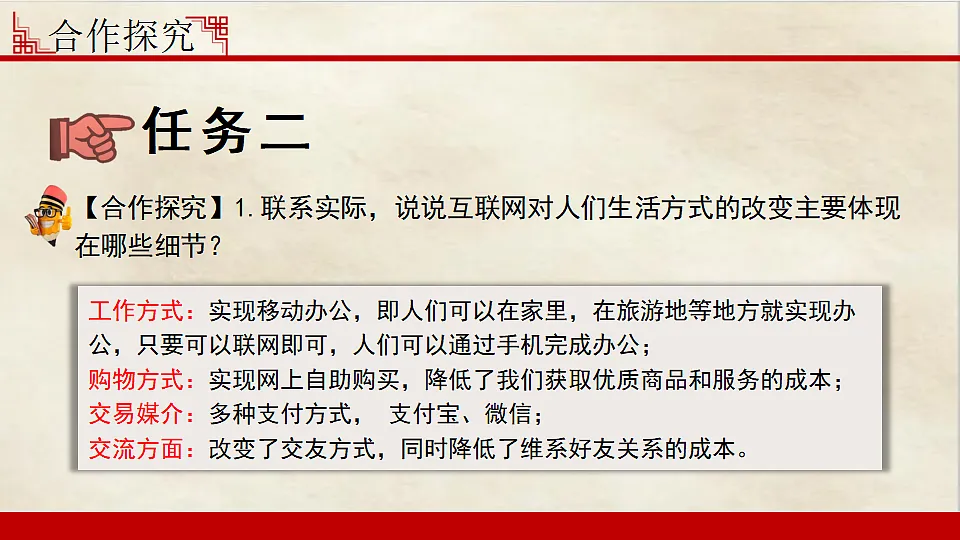 合作探究

任务二

【合作探究】1. 联系实际，说说互联网对人们生活方式的改变主要体现在哪些细节？

工作方式：实现移动办公，即人们可以在家里，在旅游地等地方就实现办公，只要可以联网即可，人们可以通过手机完成办公；
购物方式：实现网上自助购买，降低了我们获取优质商品和服务的成本；
交易媒介：多种支付方式， 支付宝、微信；
交流方面：改变了交友方式，同时降低了维系好友关系的成本。